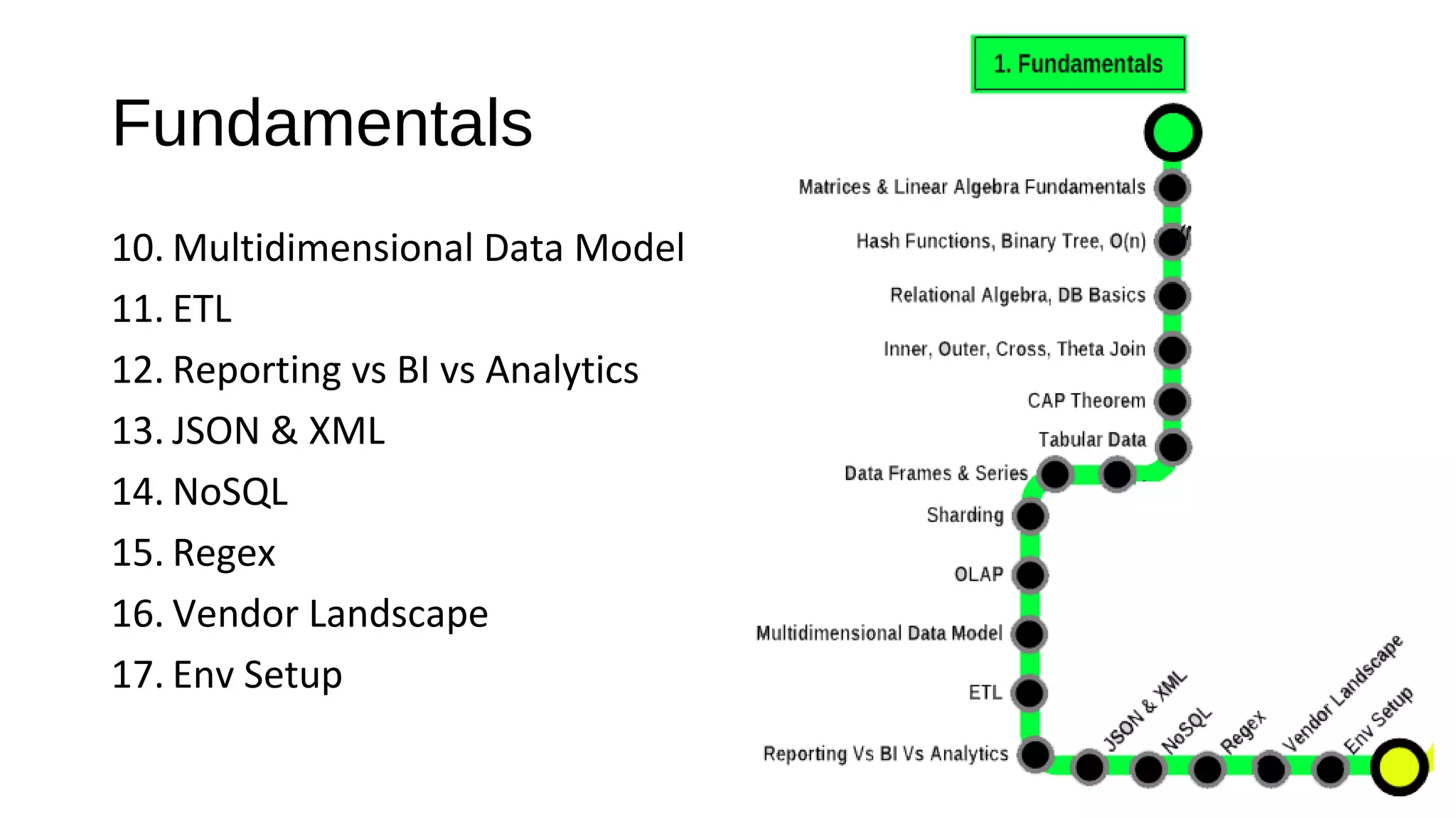 Fundamentals

10. Multidimensional Data Model
11. ETL
12. Reporting vs BI vs Analytics
13. JSON & XML
14. NoSQL
15. Regex
16. Vendor Landscape
17. Env Setup

1. Fundamentals

Matrices & Linear Algebra Fundamentals
Hash Functions, Binary Tree, O(n)
Relational Algebra, DB Basics
Inner, Outer, Cross, Theta Join
CAP Theorem
Tabular Data
Data Frames & Series
Sharding
OLAP
Multidimensional Data Model
ETL
Reporting Vs BI Vs Analytics
JSON & XML
NoSQL
Regex
Vendor Landscape
Env Setup